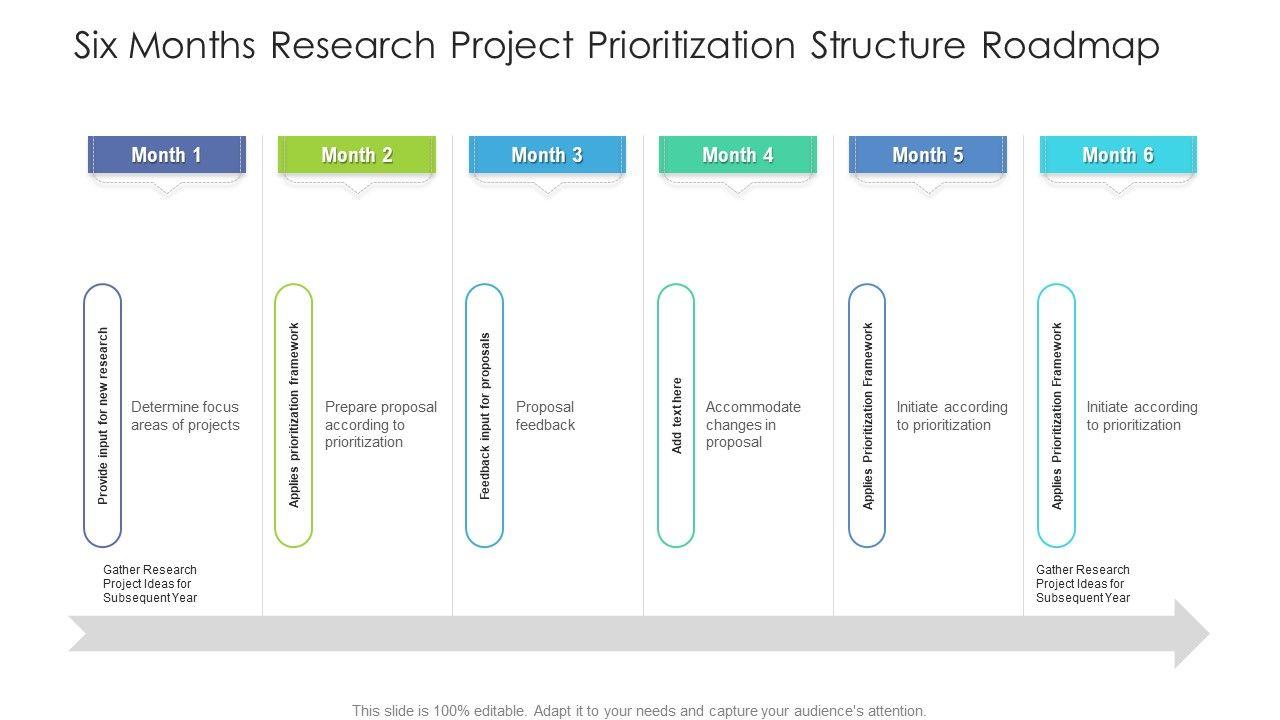 Six Months Research Project Prioritization Structure Roadmap

Month 1

Provide input for new research

Determine focus areas of projects

Gather Research Project Ideas for Subsequent Year

Month 2

Applies prioritization framework

Prepare proposal according to prioritization

Month 3

Feedback input for proposals

Proposal feedback

Month 4

Add text here

Accommodate changes in proposal

Month 5

Applies Prioritization Framework

Initiate according to prioritization

Month 6

Applies Prioritization Framework

Initiate according to prioritization

Gather Research Project Ideas for Subsequent Year

This slide is 100% editable. Adapt it to your needs and capture your audience's attention.